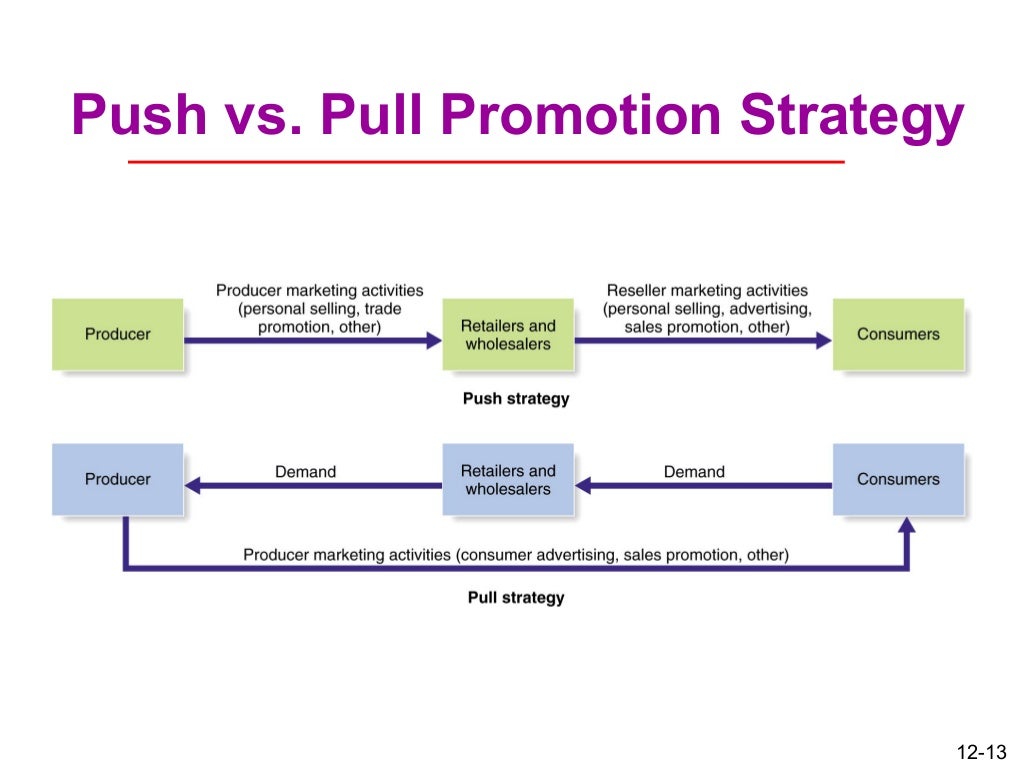 Push vs. Pull Promotion Strategy

Producer

Producer marketing activities (personal selling, trade promotion, other)

Retailers and wholesalers

Reseller marketing activities (personal selling, advertising, sales promotion, other)

Consumers

Push strategy

Producer

Demand

Retailers and wholesalers

Demand

Consumers

Producer marketing activities (consumer advertising, sales promotion, other)

Pull strategy

12-13